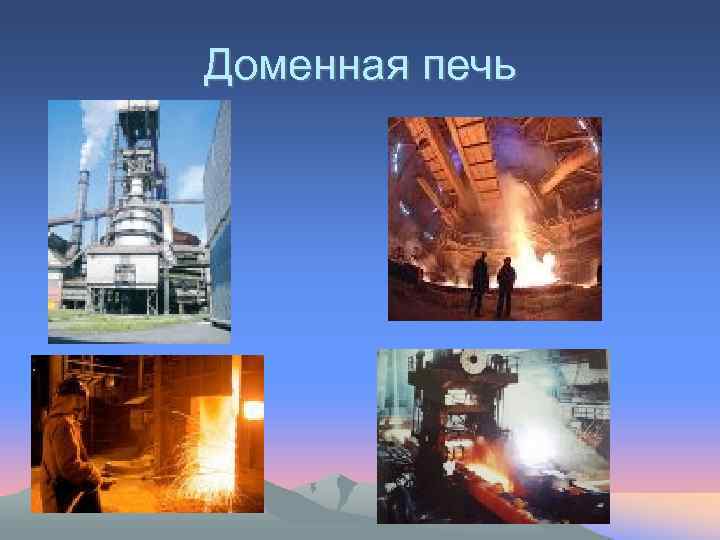 Доменная печь